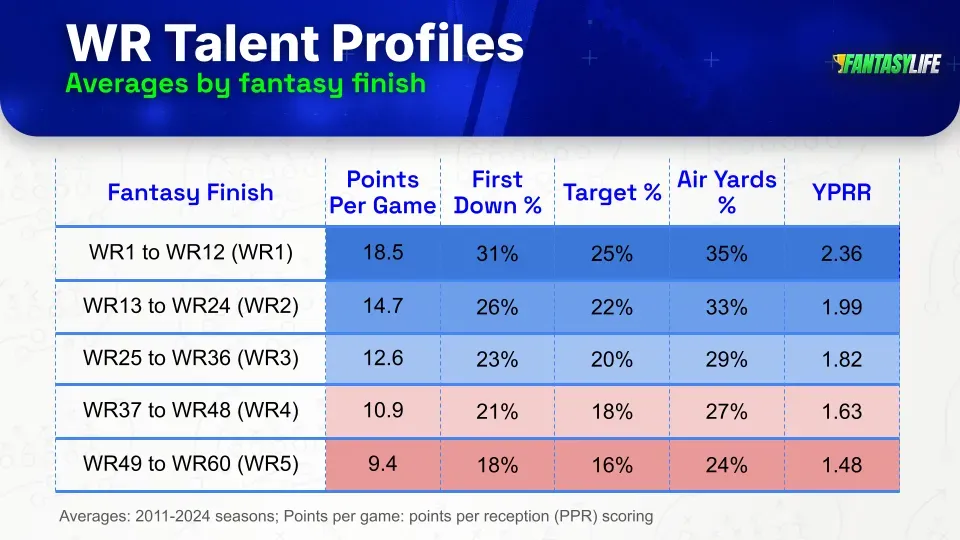 WR Talent Profiles
Averages by fantasy finish

FANTASYLIFE

| Fantasy Finish | Points Per Game | First Down % | Target % | Air Yards % | YPRR |
|---|---|---|---|---|---|
| WR1 to WR12 (WR1) | 18.5 | 31% | 25% | 35% | 2.36 |
| WR13 to WR24 (WR2) | 14.7 | 26% | 22% | 33% | 1.99 |
| WR25 to WR36 (WR3) | 12.6 | 23% | 20% | 29% | 1.82 |
| WR37 to WR48 (WR4) | 10.9 | 21% | 18% | 27% | 1.63 |
| WR49 to WR60 (WR5) | 9.4 | 18% | 16% | 24% | 1.48 |

Averages: 2011-2024 seasons; Points per game: points per reception (PPR) scoring